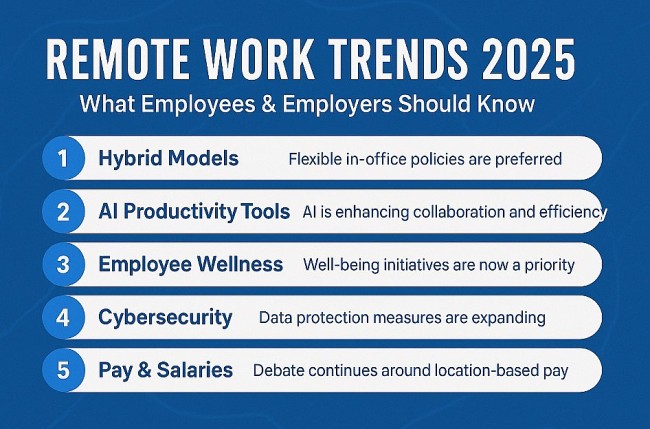 REMOTE WORK TRENDS 2025
What Employees & Employers Should Know

1 Hybrid Models Flexible in-office policies are preferred

2 AI Productivity Tools AI is enhancing collaboration and efficiency

3 Employee Wellness Well-being initiatives are now a priority

4 Cybersecurity Data protection measures are expanding

5 Pay & Salaries Debate continues around location-based pay